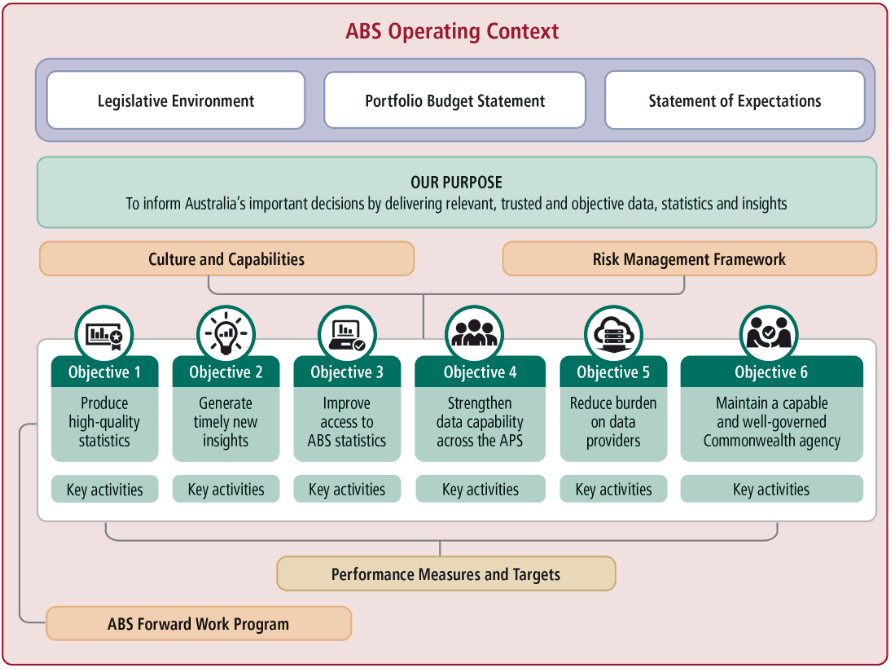 ABS Operating Context

Legislative Environment

Portfolio Budget Statement

Statement of Expectations

OUR PURPOSE
To inform Australia's important decisions by delivering relevant, trusted and objective data, statistics and insights

Culture and Capabilities

Risk Management Framework

Objective 1
Produce high-quality statistics
Key activities

Objective 2
Generate timely new insights
Key activities

Objective 3
Improve access to ABS statistics
Key activities

Objective 4
Strengthen data capability across the APS
Key activities

Objective 5
Reduce burden on data providers
Key activities

Objective 6
Maintain a capable and well-governed Commonwealth agency
Key activities

Performance Measures and Targets

ABS Forward Work Program